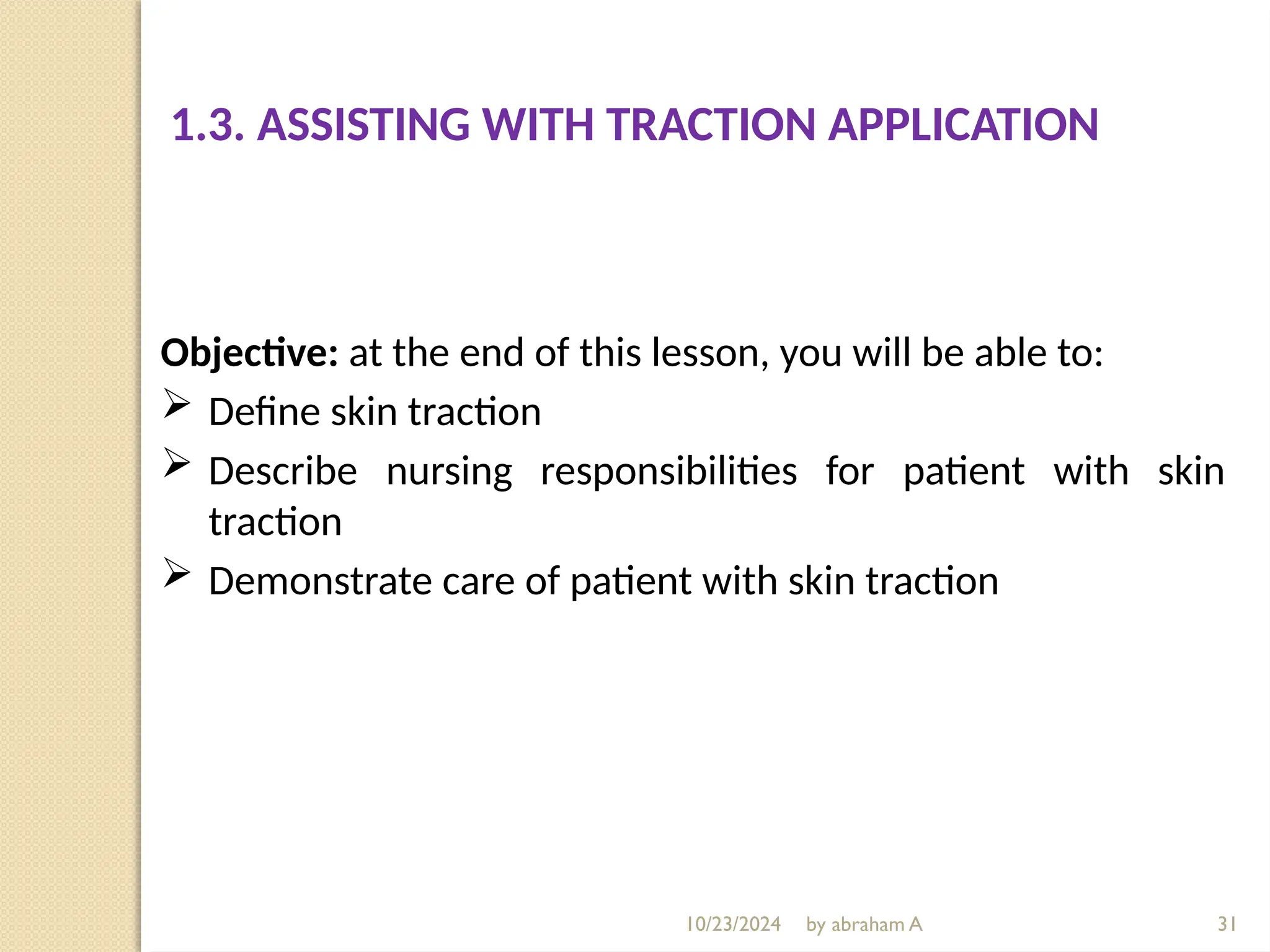 1.3. ASSISTING WITH TRACTION APPLICATION

Objective: at the end of this lesson, you will be able to:

➢ Define skin traction
➢ Describe nursing responsibilities for patient with skin traction
➢ Demonstrate care of patient with skin traction

10/23/2024 by abraham A 31